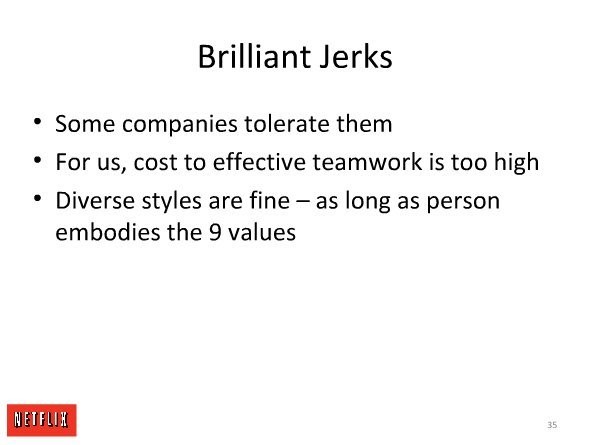 Brilliant Jerks

• Some companies tolerate them
• For us, cost to effective teamwork is too high
• Diverse styles are fine – as long as person embodies the 9 values

NETFLIX

35